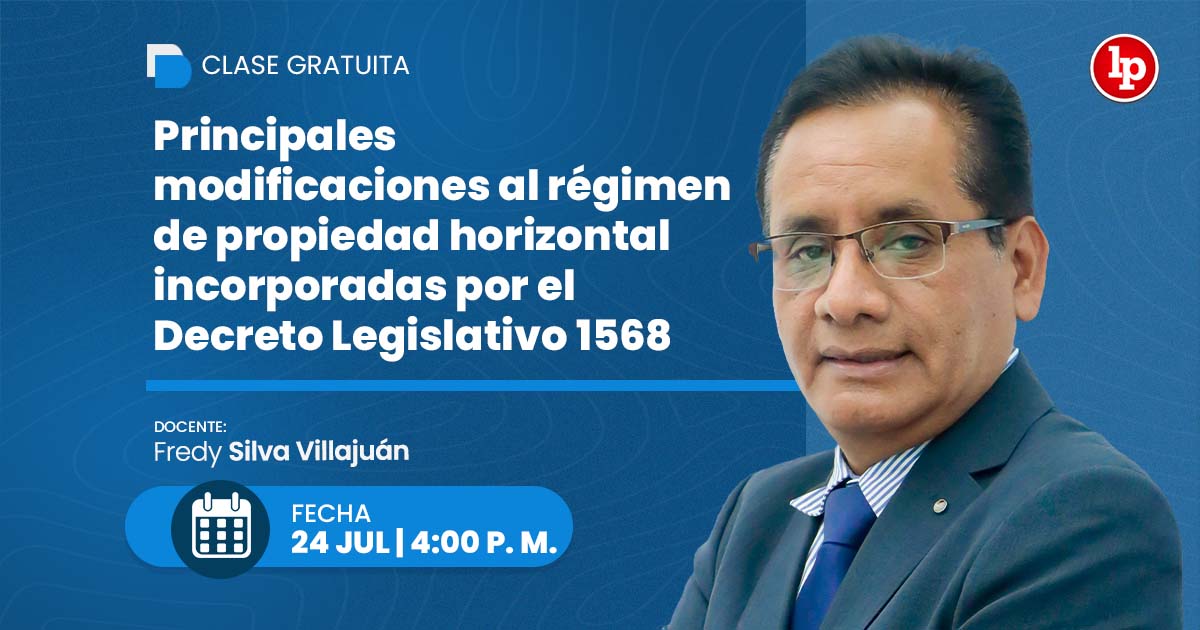 CLASE GRATUITA

lp

Principales modificaciones al régimen de propiedad horizontal incorporadas por el Decreto Legislativo 1568

DOCENTE:
Fredy Silva Villajuán

FECHA
24 JUL | 4:00 P. M.